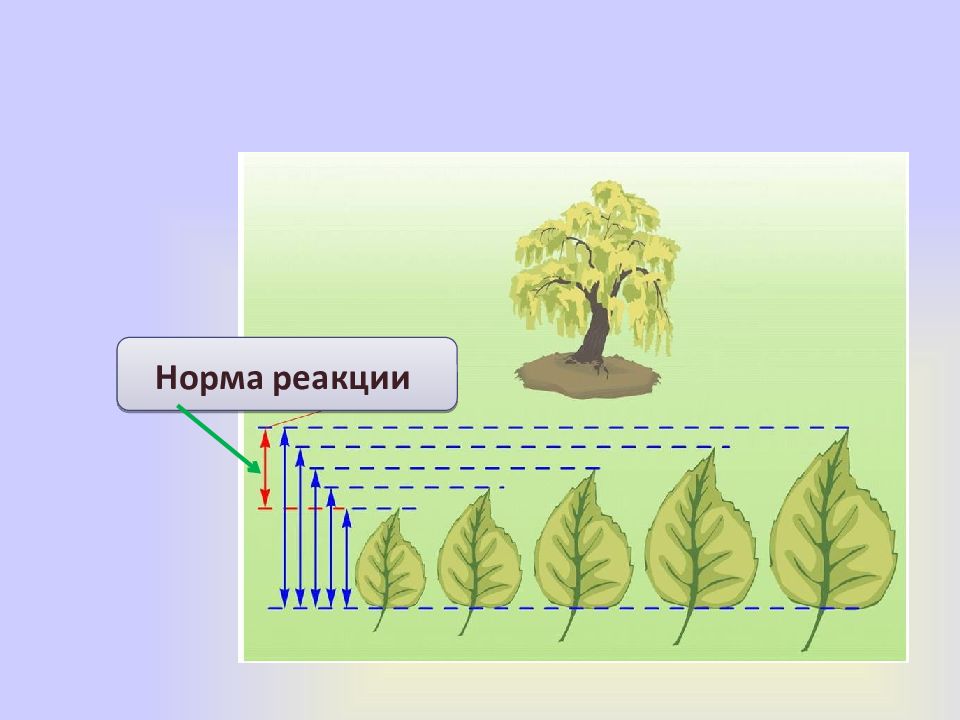 Норма реакции